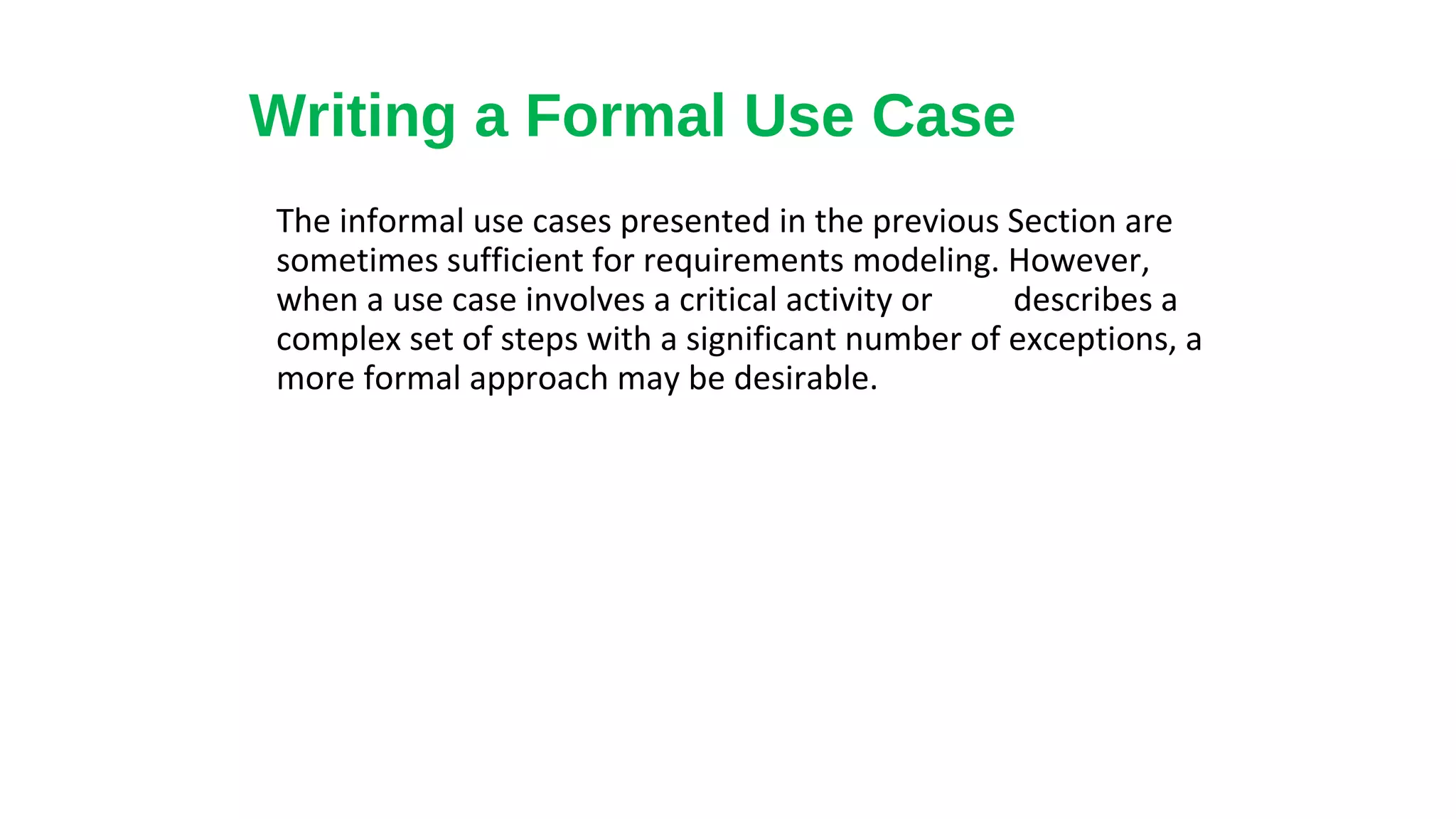 Writing a Formal Use Case

The informal use cases presented in the previous Section are sometimes sufficient for requirements modeling. However, when a use case involves a critical activity or describes a complex set of steps with a significant number of exceptions, a more formal approach may be desirable.